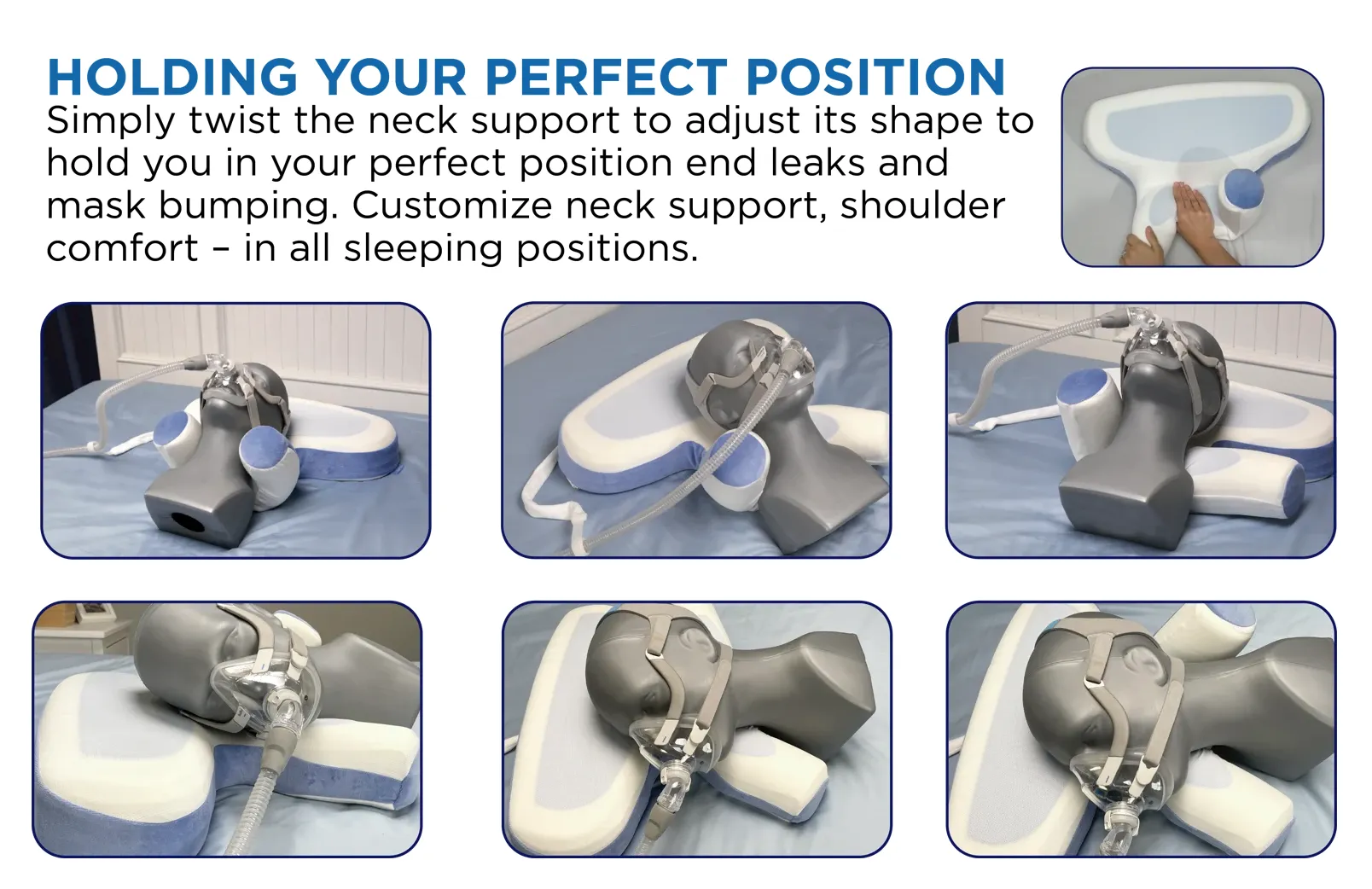 HOLDING YOUR PERFECT POSITION

Simply twist the neck support to adjust its shape to hold you in your perfect position end leaks and mask bumping. Customize neck support, shoulder comfort – in all sleeping positions.